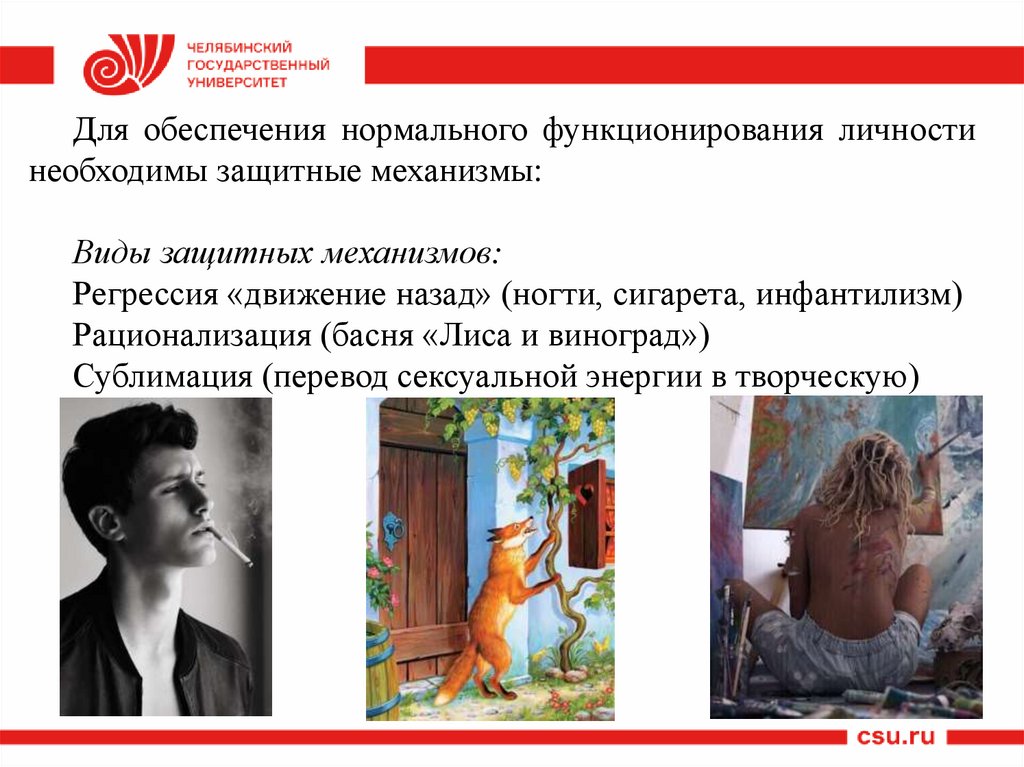 ЧЕЛЯБИНСКИЙ ГОСУДАРСТВЕННЫЙ УНИВЕРСИТЕТ

Для обеспечения нормального функционирования личности необходимы защитные механизмы:

Виды защитных механизмов:
Регрессия «движение назад» (ногти, сигарета, инфантилизм)
Рационализация (басня «Лиса и виноград»)
Сублимация (перевод сексуальной энергии в творческую)

csu.ru